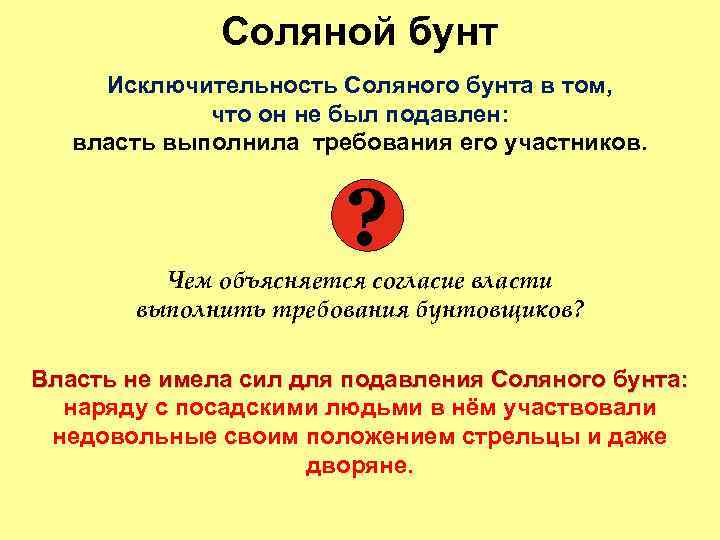 Соляной бунт

Исключительность Соляного бунта в том, что он не был подавлен: власть выполнила требования его участников.

?

Чем объясняется согласие власти выполнить требования бунтовщиков?

Власть не имела сил для подавления Соляного бунта: наряду с посадскими людьми в нём участвовали недовольные своим положением стрельцы и даже дворяне.